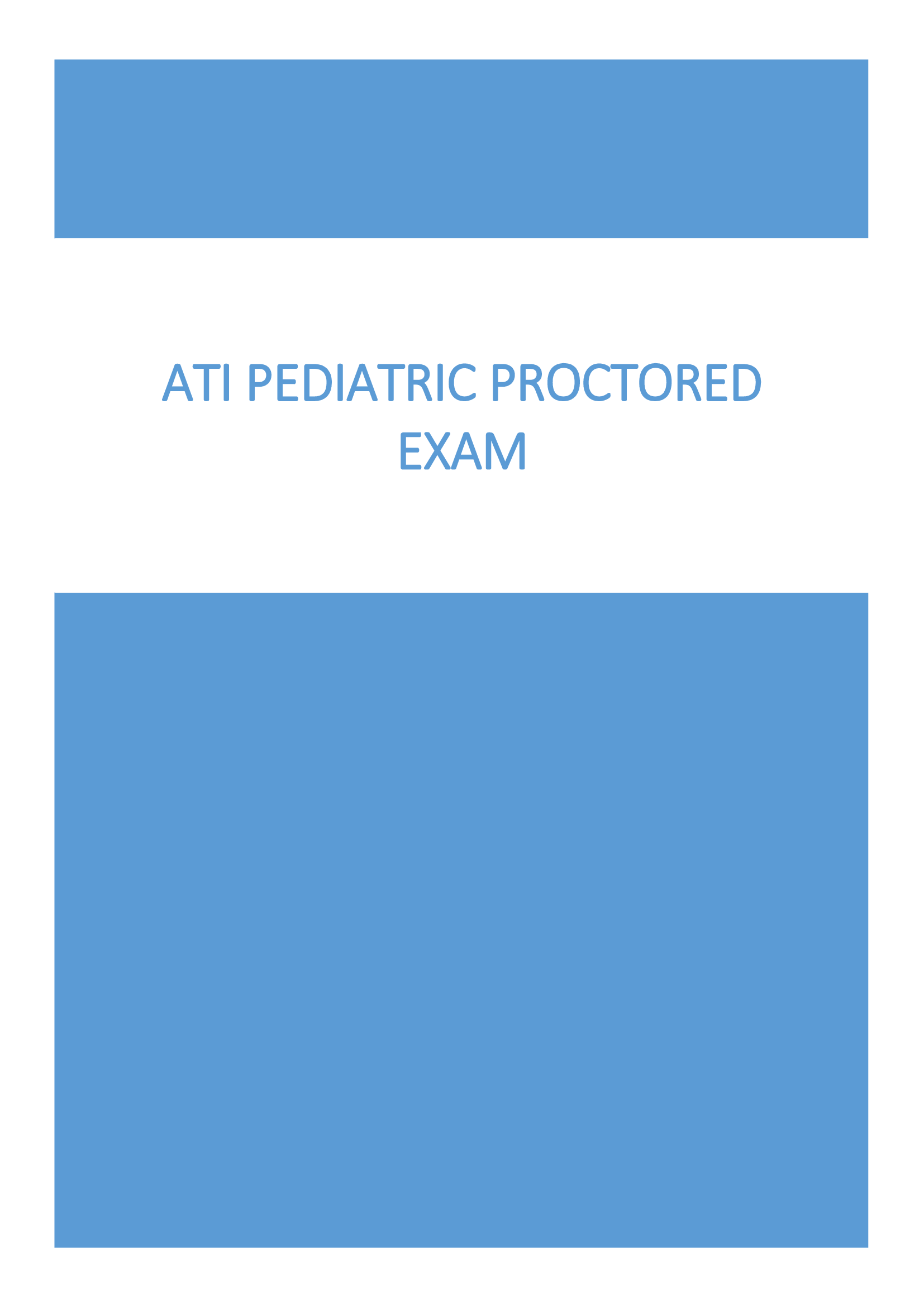 ATI PEDIATRIC PROCTORED EXAM